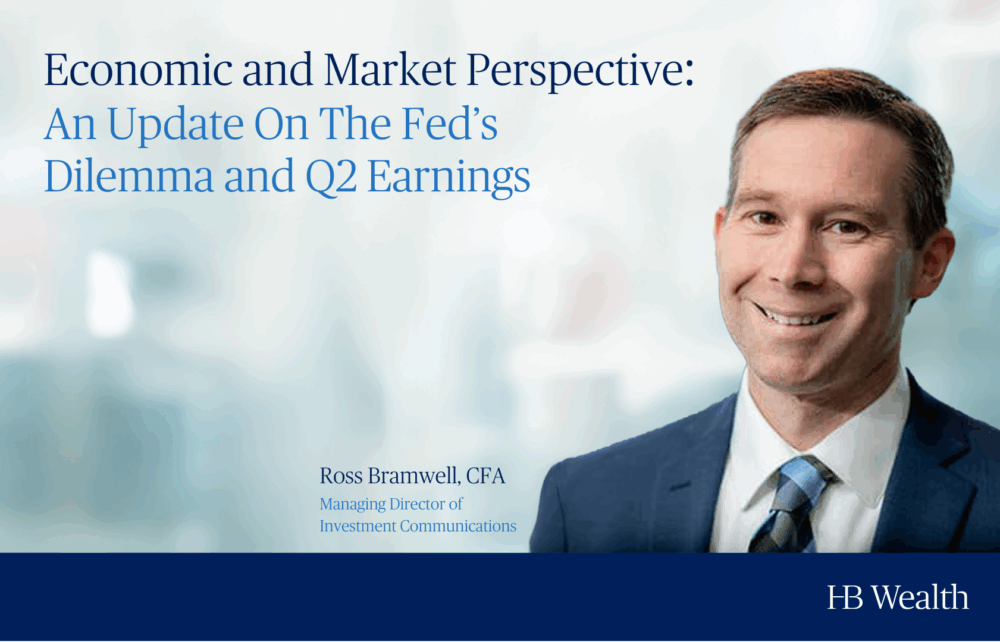 Economic and Market Perspective:
An Update On The Fed's Dilemma and Q2 Earnings

Ross Bramwell, CFA
Managing Director of Investment Communications

HB Wealth